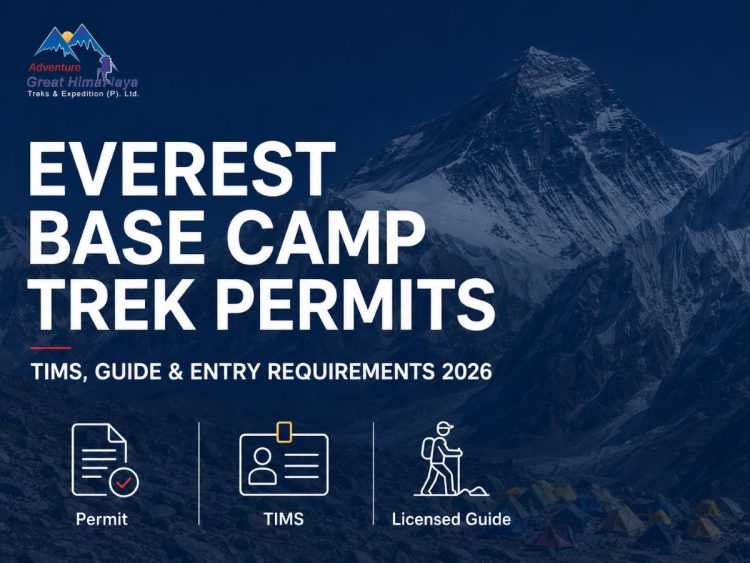 Adventure
Great Himalaya
Treks & Expedition (P). Ltd.

EVEREST BASE CAMP TREK PERMITS

TIMS, GUIDE & ENTRY REQUIREMENTS 2026

Permit

TIMS

Licensed Guide